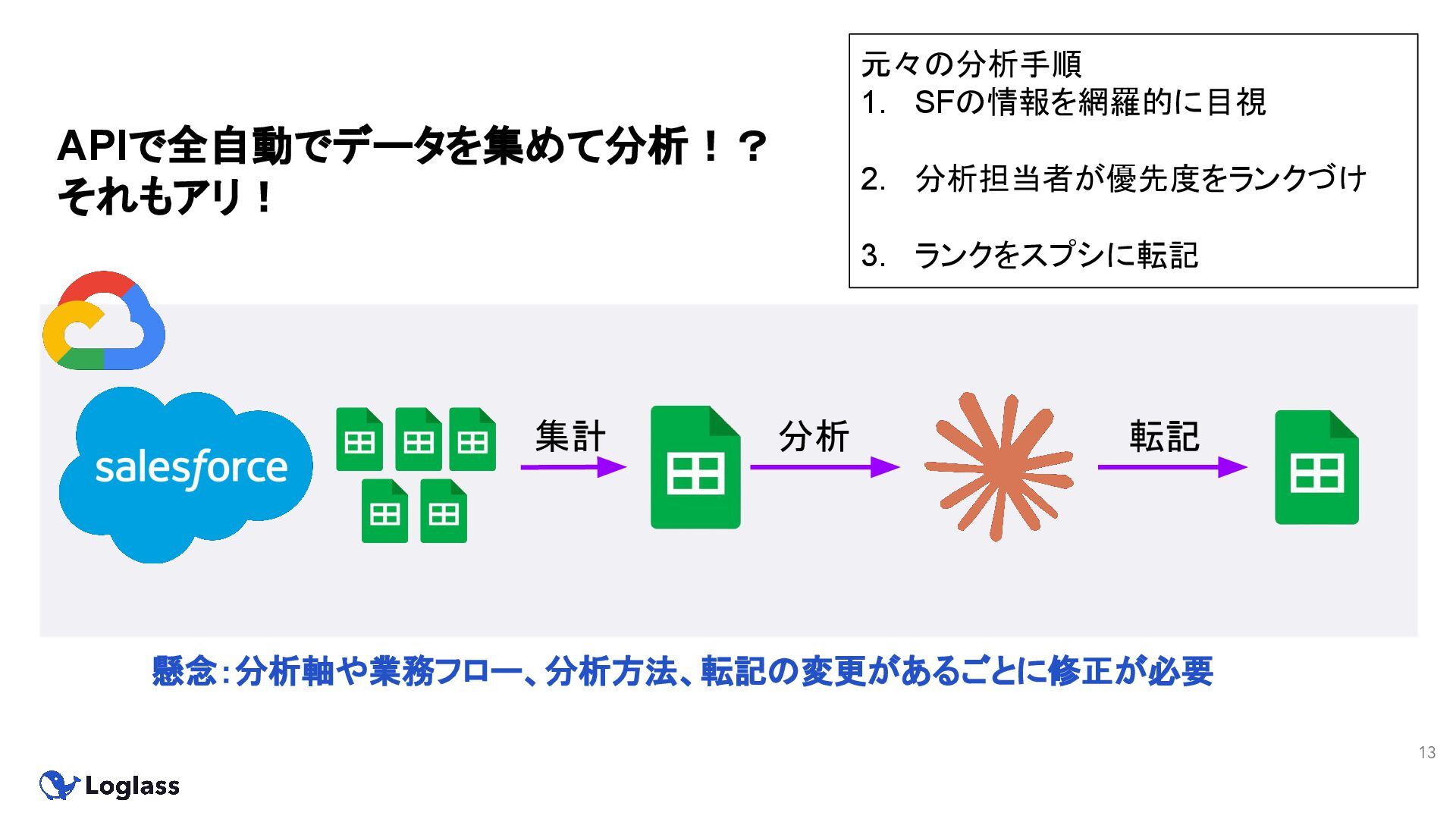 APIで全自動でデータを集めて分析！？
それもアリ！

元々の分析手順
1. SFの情報を網羅的に目視

2. 分析担当者が優先度をランクづけ

3. ランクをスプシに転記

salesforce

集計

分析

転記

懸念：分析軸や業務フロー、分析方法、転記の変更があるごとに修正が必要

13

Loglass